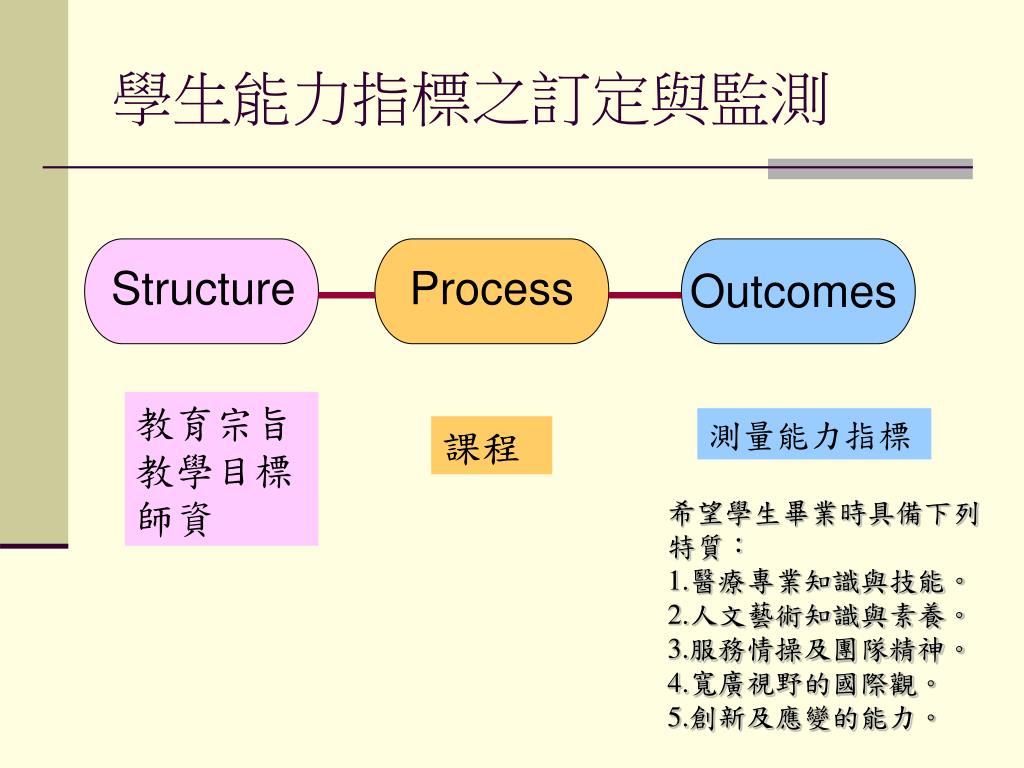 學生能力指標之訂定與監測

Structure

Process

Outcomes

教育宗旨
教學目標
師資

課程

測量能力指標

希望學生畢業時具備下列特質：
1.醫療專業知識與技能。
2.人文藝術知識與素養。
3.服務情操及團隊精神。
4.寬廣視野的國際觀。
5.創新及應變的能力。